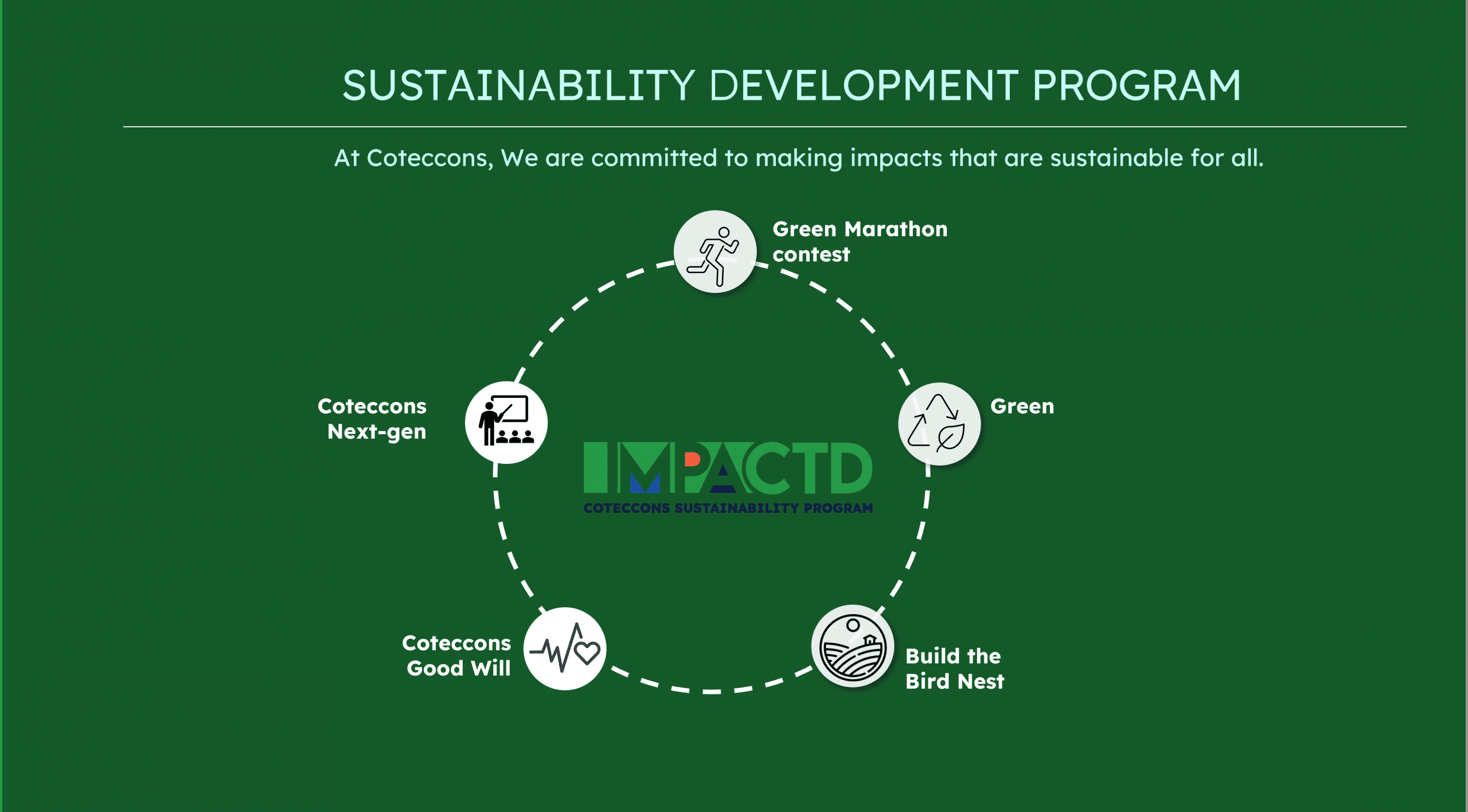 SUSTAINABILITY DEVELOPMENT PROGRAM

At Coteccons, We are committed to making impacts that are sustainable for all.

Green Marathon contest

Green

Build the Bird Nest

Coteccons Good Will

Coteccons Next-gen

IMPACTD
COTECCONS SUSTAINABILITY PROGRAM